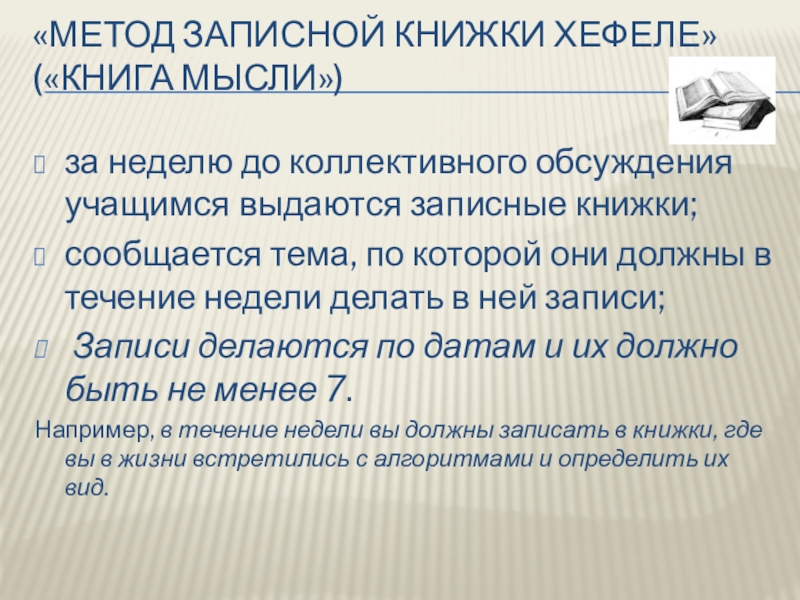 «МЕТОД ЗАПИСНОЙ КНИЖКИ ХЕФЕЛЕ» («КНИГА МЫСЛИ»)

за неделю до коллективного обсуждения учащимся выдаются записные книжки;

сообщается тема, по которой они должны в течение недели делать в ней записи;

Записи делаются по датам и их должно быть не менее 7.

Например, в течение недели вы должны записать в книжки, где вы в жизни встретились с алгоритмами и определить их вид.